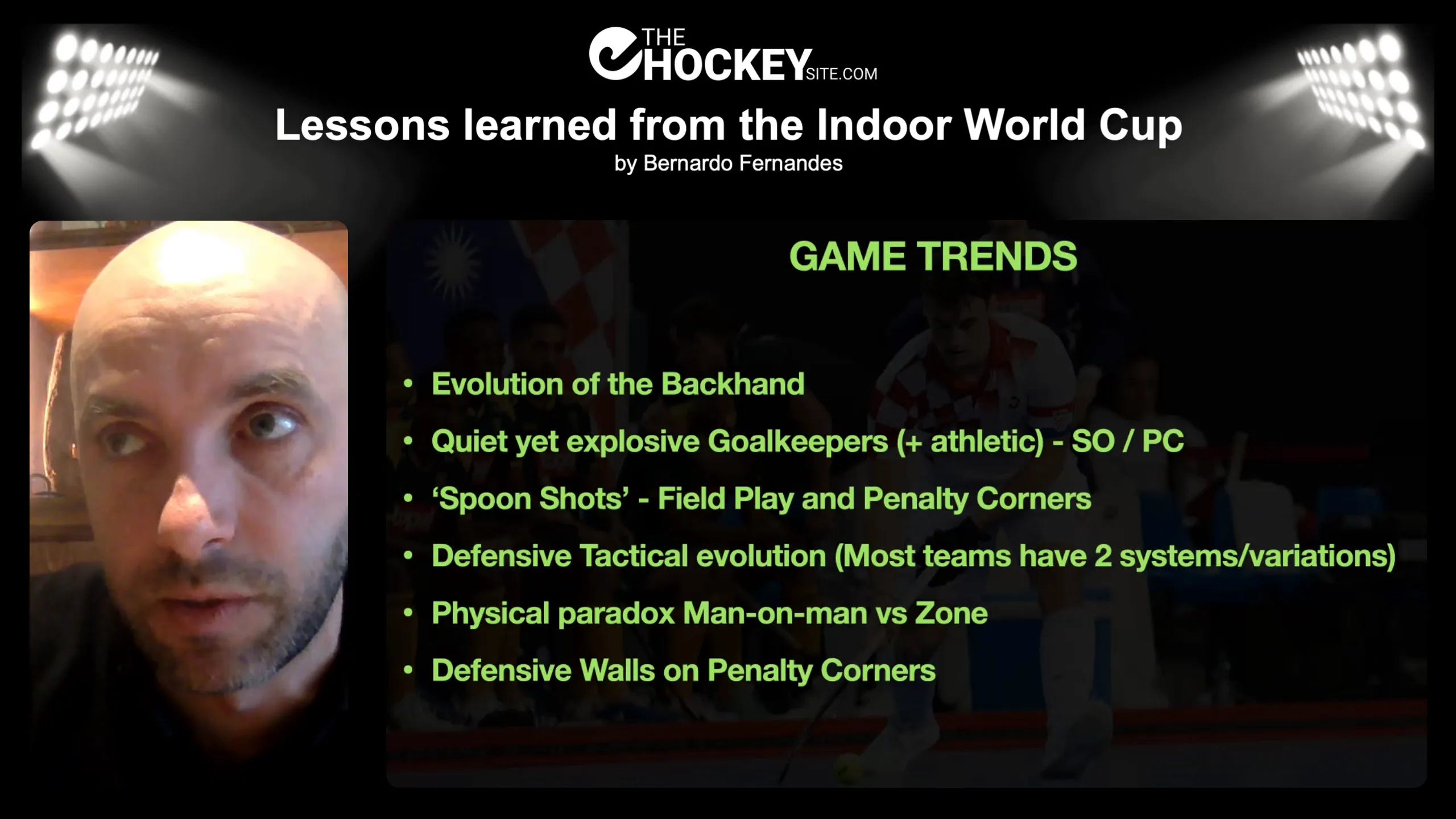 THE HOCKEY SITE.COM

Lessons learned from the Indoor World Cup
by Bernardo Fernandes

GAME TRENDS

• Evolution of the Backhand
• Quiet yet explosive Goalkeepers (+ athletic) - SO / PC
• ‘Spoon Shots’ - Field Play and Penalty Corners
• Defensive Tactical evolution (Most teams have 2 systems/variations)
• Physical paradox Man-on-man vs Zone
• Defensive Walls on Penalty Corners